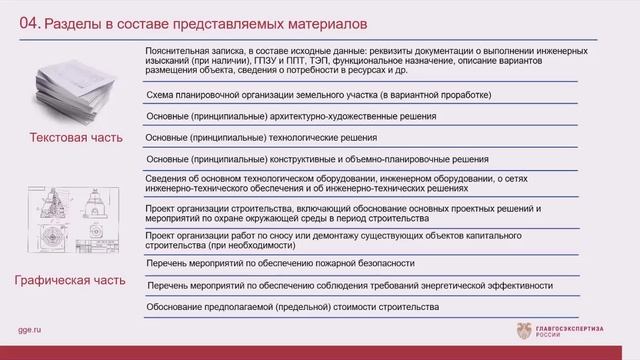 04. Разделы в составе представляемых материалов

Текстовая часть

Графическая часть

Пояснительная записка, в составе исходные данные: реквизиты документации о выполнении инженерных изысканий (при наличии), ГПЗУ и ППТ, ТЭП, функциональное назначение, описание вариантов размещения объекта, сведения о потребности в ресурсах и др.

Схема планировочной организации земельного участка (в вариантной проработке)

Основные (принципиальные) архитектурно-художественные решения

Основные (принципиальные) технологические решения

Основные (принципиальные) конструктивные и объемно-планировочные решения

Сведения об основном технологическом оборудовании, инженерном оборудовании, о сетях инженерно-технического обеспечения и об инженерно-технических решениях

Проект организации строительства, включающий обоснование основных проектных решений и мероприятий по охране окружающей среды в период строительства

Проект организации работ по сносу или демонтажу существующих объектов капитального строительства (при необходимости)

Перечень мероприятий по обеспечению пожарной безопасности

Перечень мероприятий по обеспечению соблюдения требований энергетической эффективности

Обоснование предполагаемой (предельной) стоимости строительства

gge.ru

ГЛАВГОСЭКСПЕРТИЗА РОССИИ